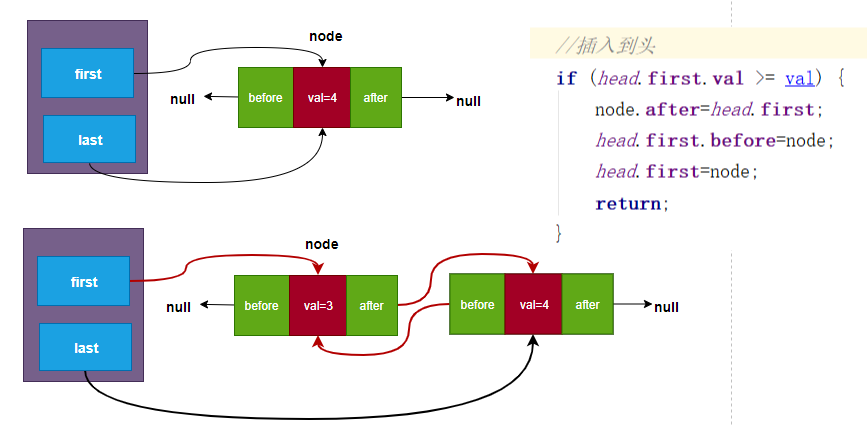 first

last

node

null

before

val=4

after

null

//插入到头

if (head.first.val >= val) {

node.after=head.first;

head.first.before=node;

head.first=node;

return;

}

first

last

node

null

before

val=3

after

before

val=4

after

null